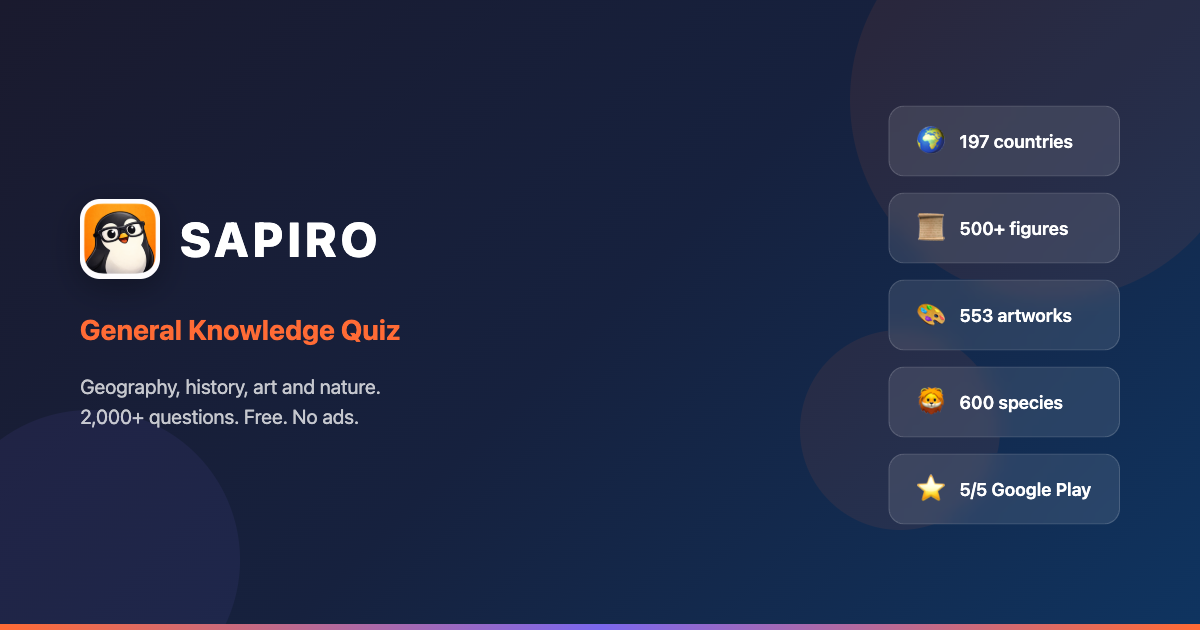 SAPIRO

General Knowledge Quiz

Geography, history, art and nature.
2,000+ questions. Free. No ads.

197 countries

500+ figures

553 artworks

600 species

5/5 Google Play